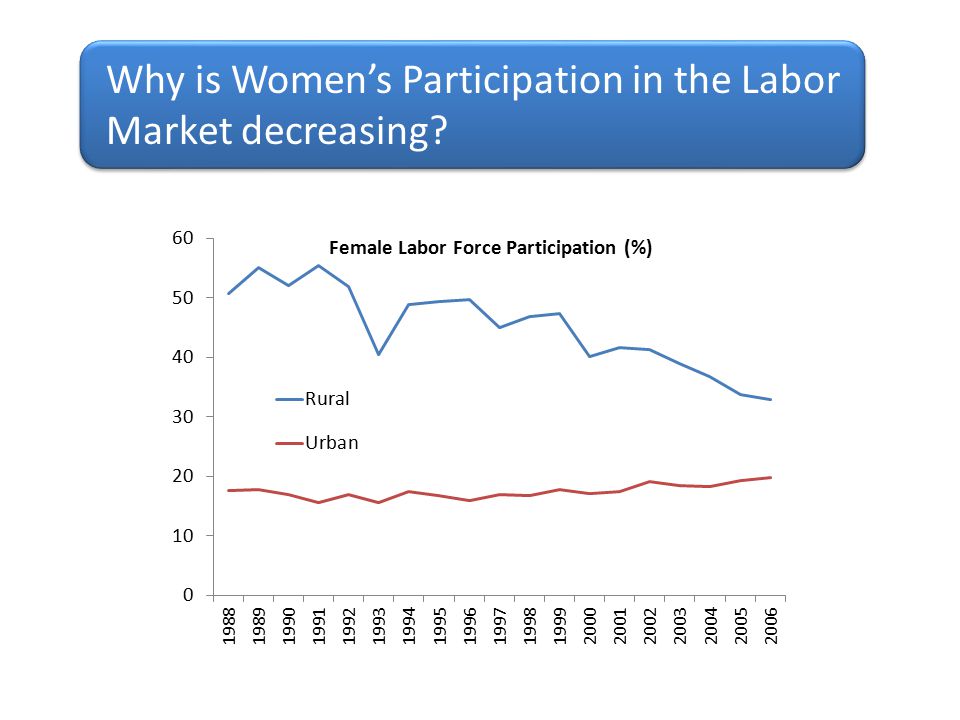 Why is Women's Participation in the Labor Market decreasing?

Female Labor Force Participation (%)

60
50
40
30
20
10
0

Rural
Urban

1988
1989
1990
1991
1992
1993
1994
1995
1996
1997
1998
1999
2000
2001
2002
2003
2004
2005
2006